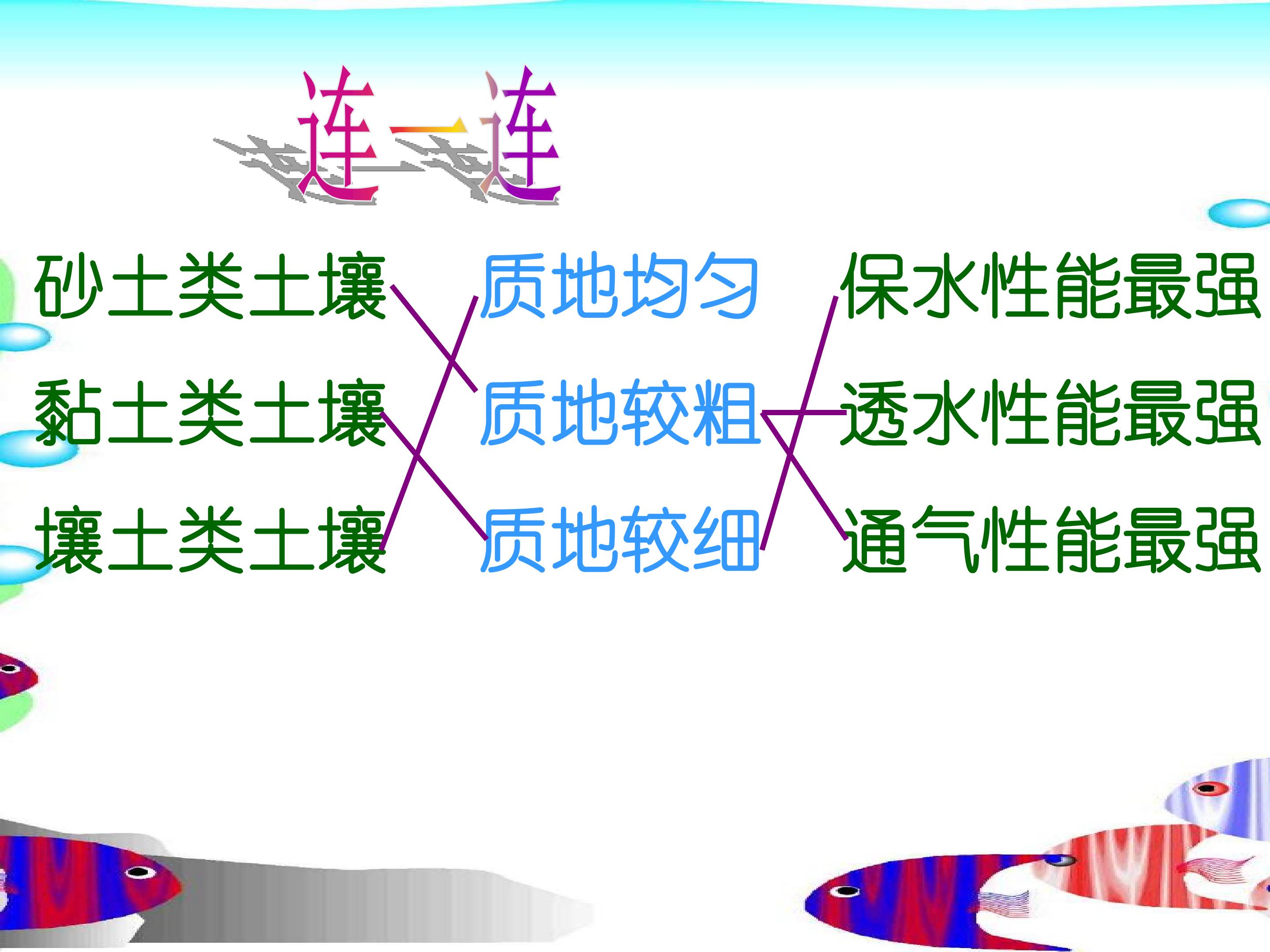 连一连

砂土类土壤
黏土类土壤
壤土类土壤

质地均匀
质地较粗
质地较细

保水性能最强
透水性能最强
通气性能最强